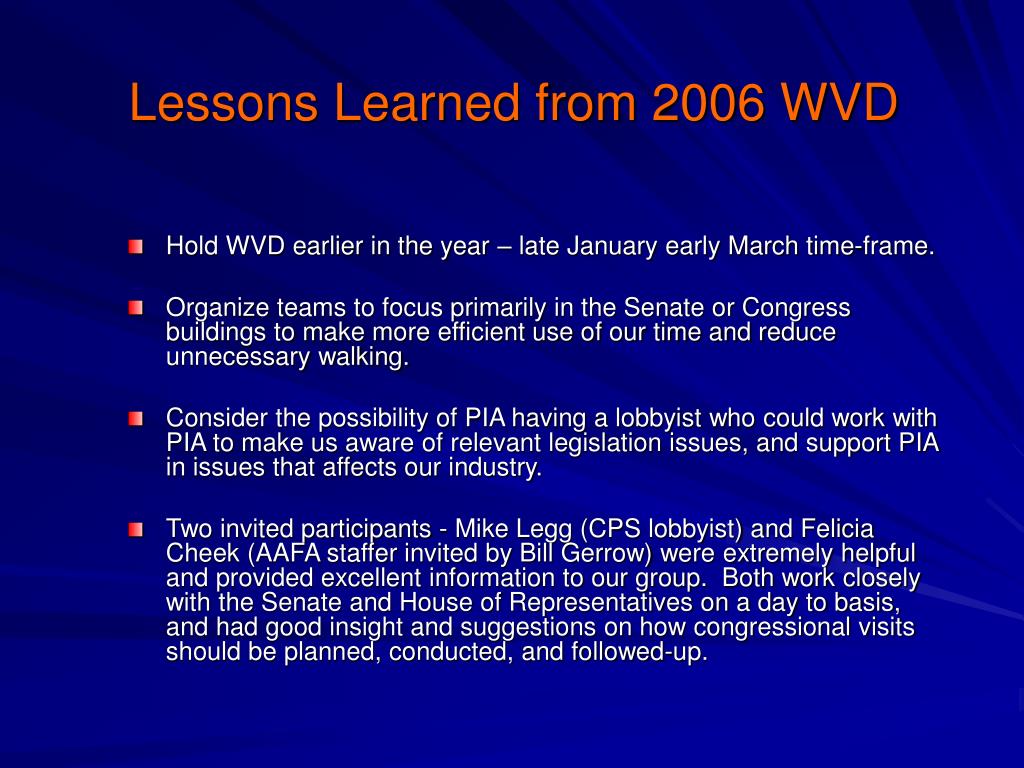 Lessons Learned from 2006 WVD

Hold WVD earlier in the year – late January early March time-frame.

Organize teams to focus primarily in the Senate or Congress buildings to make more efficient use of our time and reduce unnecessary walking.

Consider the possibility of PIA having a lobbyist who could work with PIA to make us aware of relevant legislation issues, and support PIA in issues that affects our industry.

Two invited participants - Mike Legg (CPS lobbyist) and Felicia Cheek (AAFA staffer invited by Bill Gerrow) were extremely helpful and provided excellent information to our group. Both work closely with the Senate and House of Representatives on a day to basis, and had good insight and suggestions on how congressional visits should be planned, conducted, and followed-up.